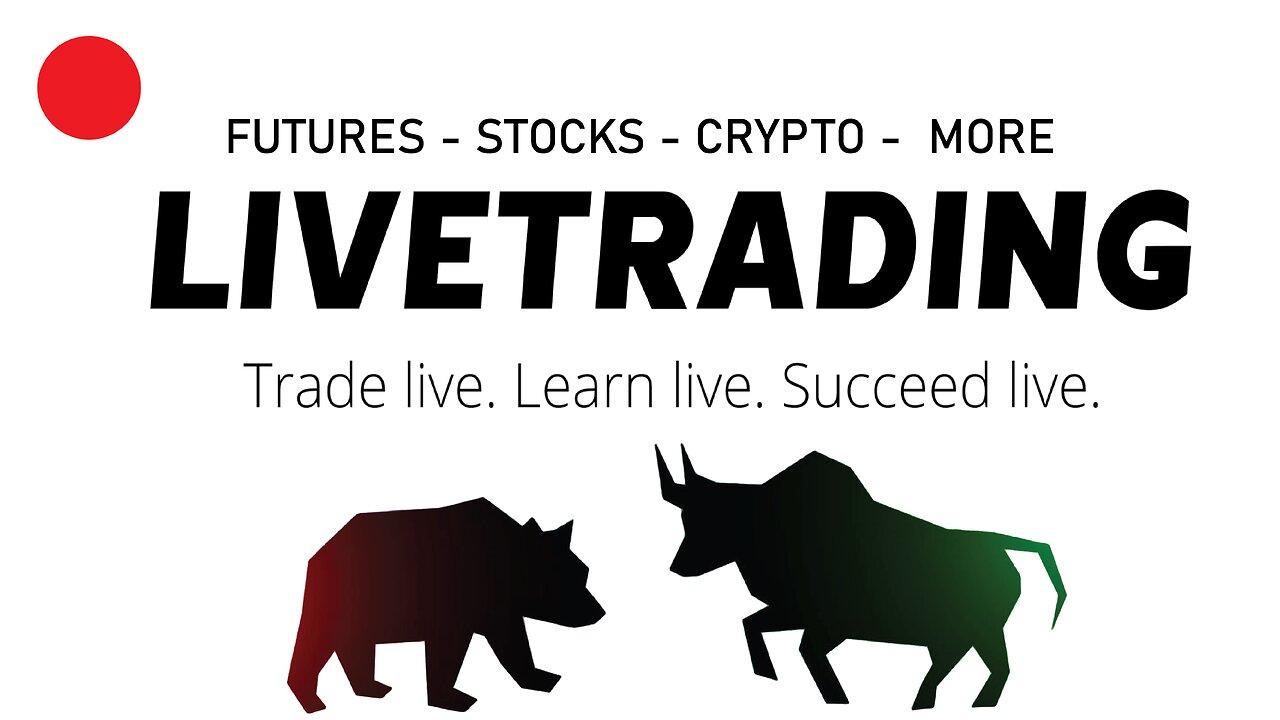 FUTURES - STOCKS - CRYPTO - MORE

LIVETRADING

Trade live. Learn live. Succeed live.